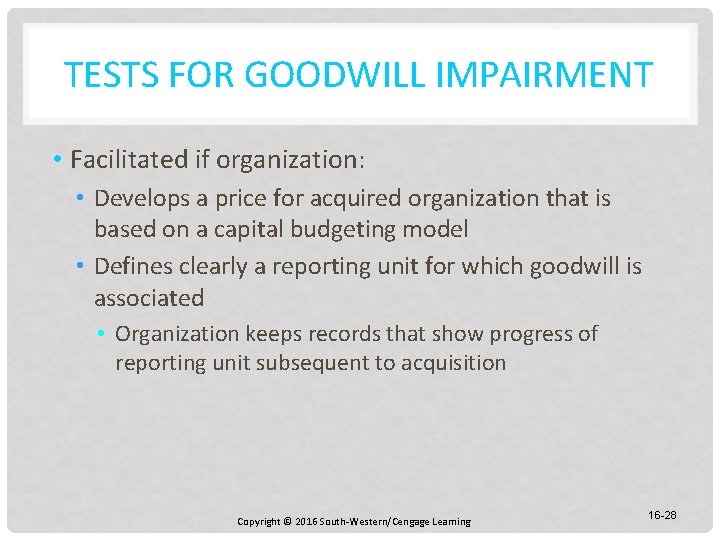 TESTS FOR GOODWILL IMPAIRMENT

• Facilitated if organization:

• Develops a price for acquired organization that is based on a capital budgeting model

• Defines clearly a reporting unit for which goodwill is associated

• Organization keeps records that show progress of reporting unit subsequent to acquisition

Copyright © 2016 South-Western/Cengage Learning

16-28